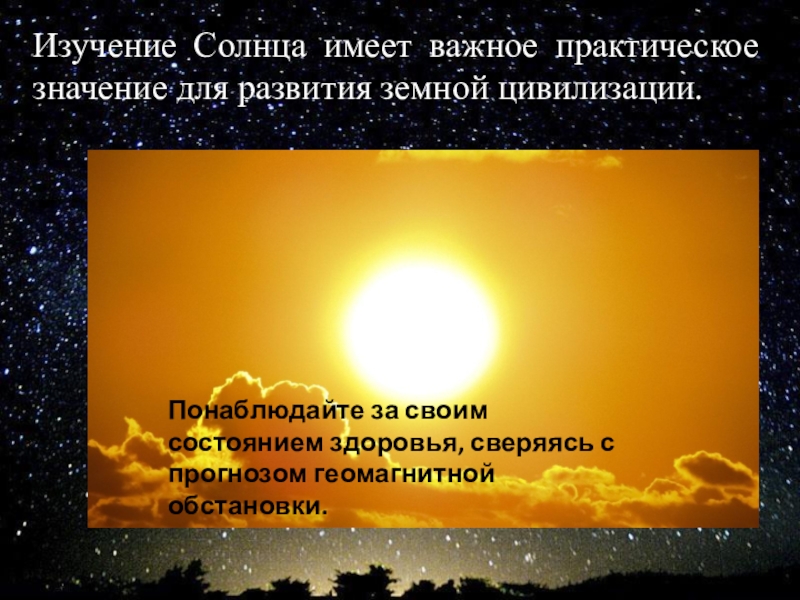 Изучение Солнца имеет важное практическое значение для развития земной цивилизации.

Понаблюдайте за своим состоянием здоровья, сверяясь с прогнозом геомагнитной обстановки.